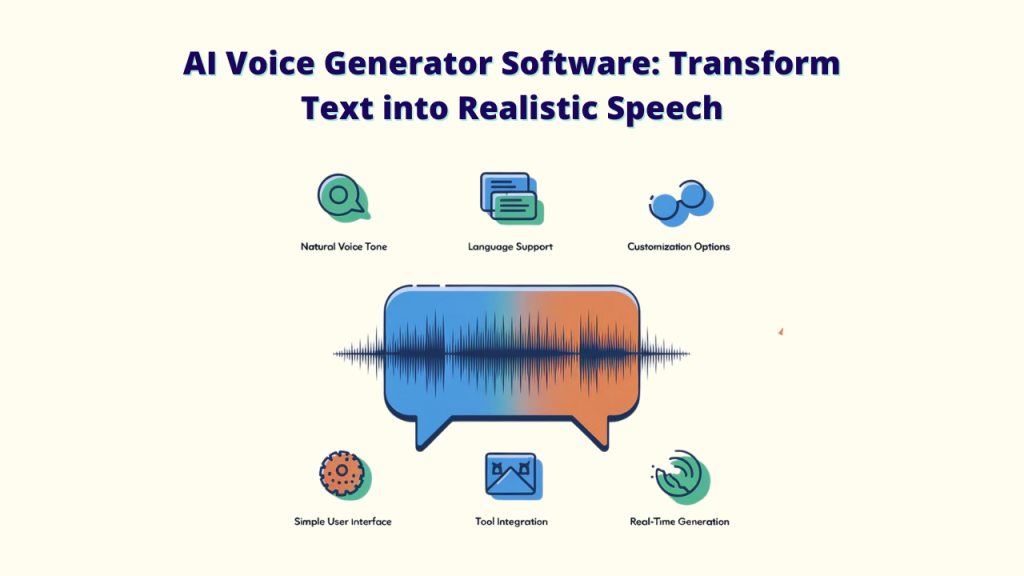 AI Voice Generator Software: Transform Text into Realistic Speech

Natural Voice Tone

Language Support

Customization Options

Simple User Interface

Tool Integration

Real-Time Generation